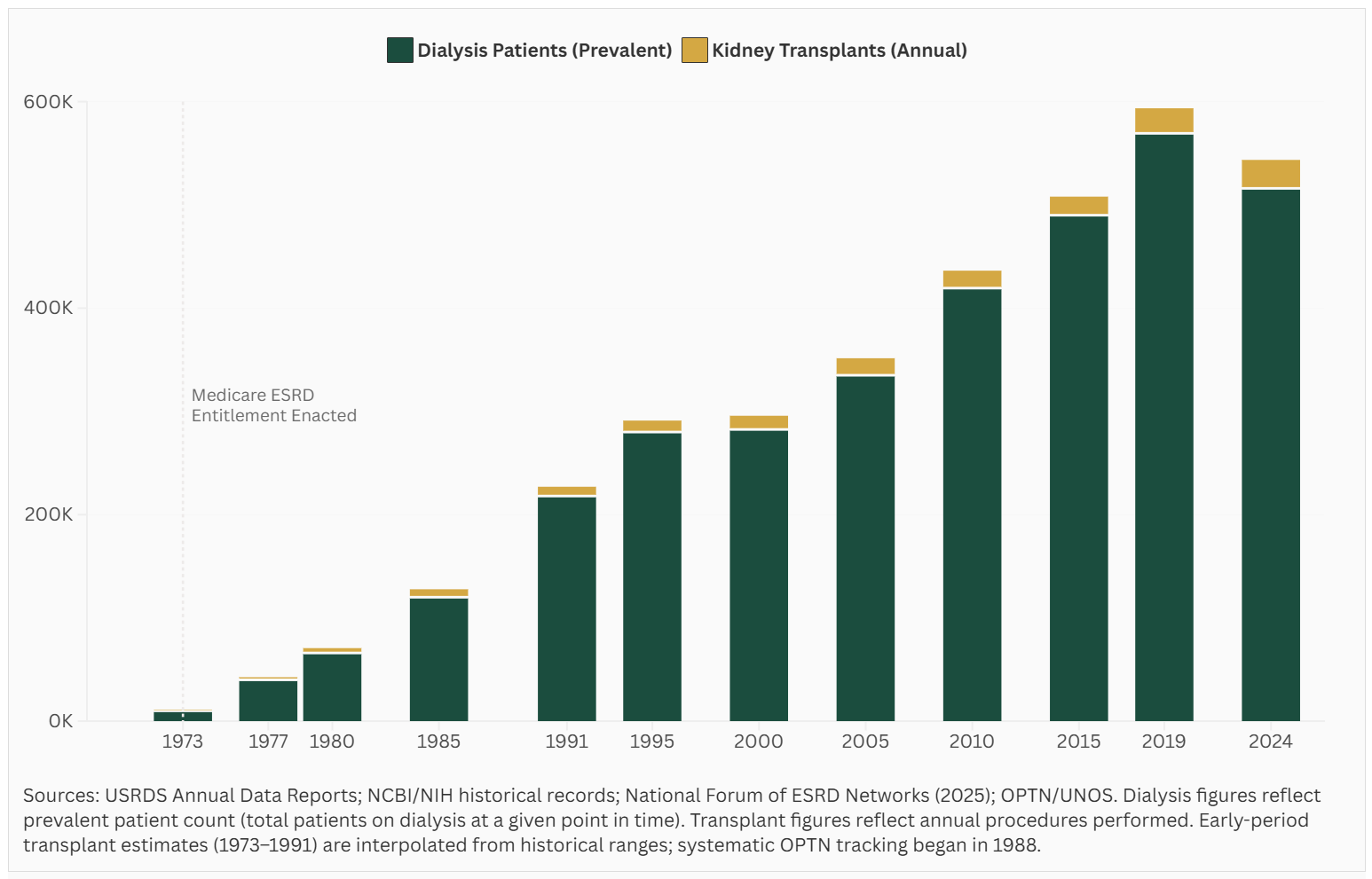 Dialysis Patients (Prevalent) Kidney Transplants (Annual)

600K
400K
200K
0K

Medicare ESRD Entitlement Enacted

1973 1977 1980 1985 1991 1995 2000 2005 2010 2015 2019 2024

Sources: USRDS Annual Data Reports; NCBI/NIH historical records; National Forum of ESRD Networks (2025); OPTN/UNOS. Dialysis figures reflect prevalent patient count (total patients on dialysis at a given point in time). Transplant figures reflect annual procedures performed. Early-period transplant estimates (1973–1991) are interpolated from historical ranges; systematic OPTN tracking began in 1988.